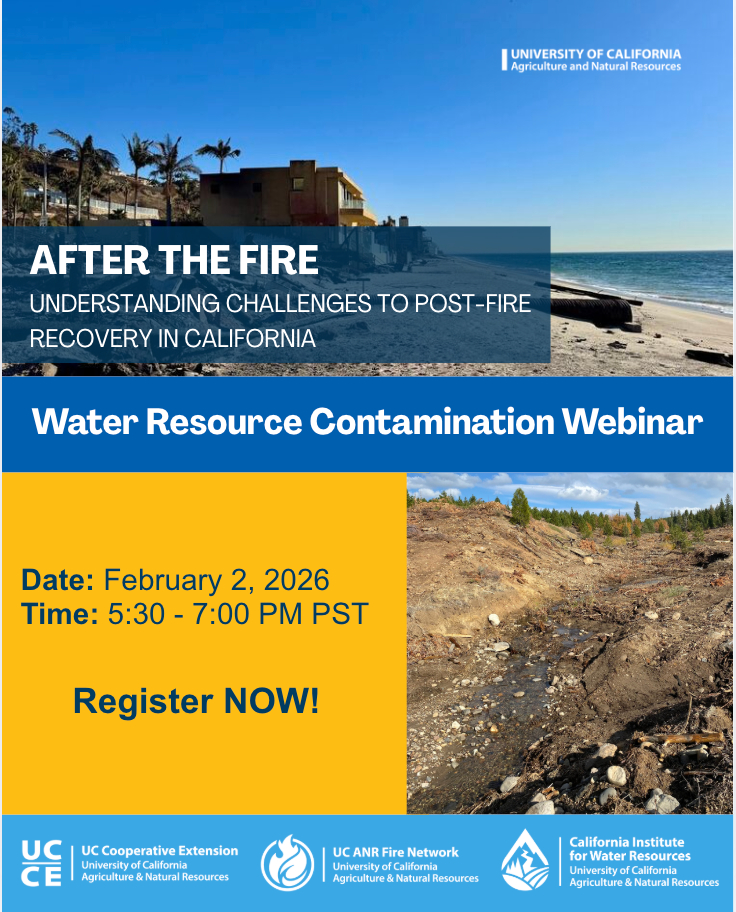 UNIVERSITY OF CALIFORNIA
Agriculture and Natural Resources

AFTER THE FIRE
UNDERSTANDING CHALLENGES TO POST-FIRE RECOVERY IN CALIFORNIA

Water Resource Contamination Webinar

Date: February 2, 2026
Time: 5:30 - 7:00 PM PST

Register NOW!

UC CE UC Cooperative Extension
University of California
Agriculture & Natural Resources

UC ANR Fire Network
University of California
Agriculture & Natural Resources

California Institute for Water Resources
University of California
Agriculture & Natural Resources